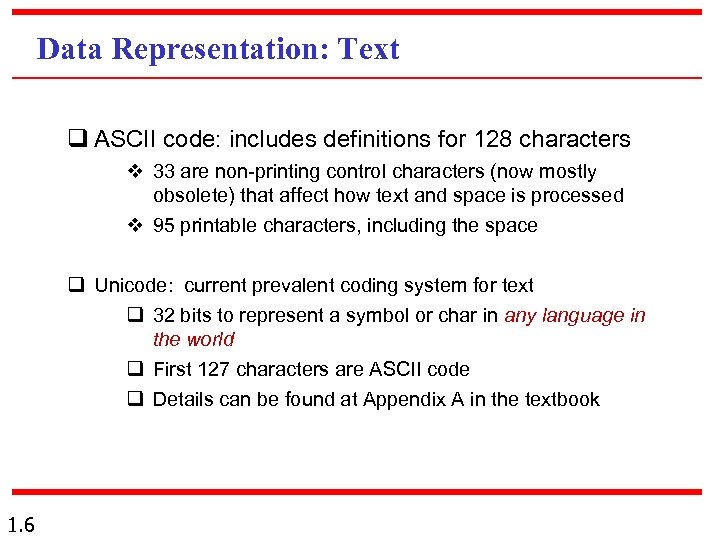 Data Representation: Text

❑ ASCII code: includes definitions for 128 characters

❖ 33 are non-printing control characters (now mostly obsolete) that affect how text and space is processed

❖ 95 printable characters, including the space

❑ Unicode: current prevalent coding system for text

❑ 32 bits to represent a symbol or char in any language in the world

❑ First 127 characters are ASCII code

❑ Details can be found at Appendix A in the textbook

1.6